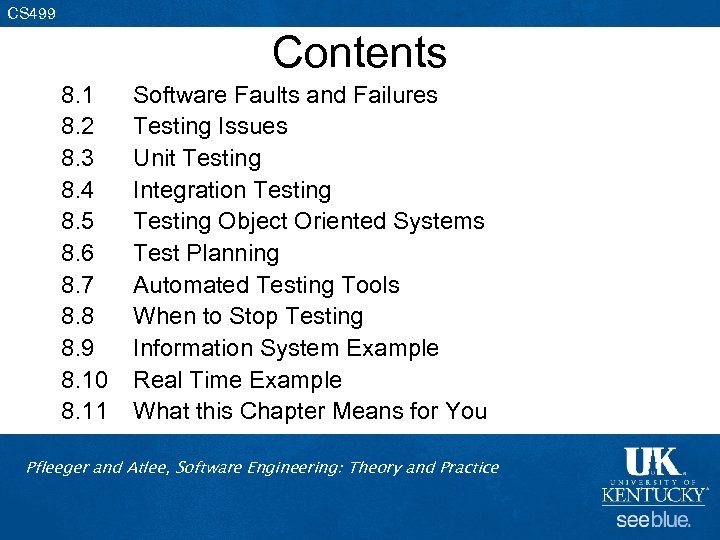 CS499

Contents

8.1 Software Faults and Failures
8.2 Testing Issues
8.3 Unit Testing
8.4 Integration Testing
8.5 Testing Object Oriented Systems
8.6 Test Planning
8.7 Automated Testing Tools
8.8 When to Stop Testing
8.9 Information System Example
8.10 Real Time Example
8.11 What this Chapter Means for You

Pfleeger and Atlee, Software Engineering: Theory and Practice

UK
UNIVERSITY OF
KENTUCKY
see blue.